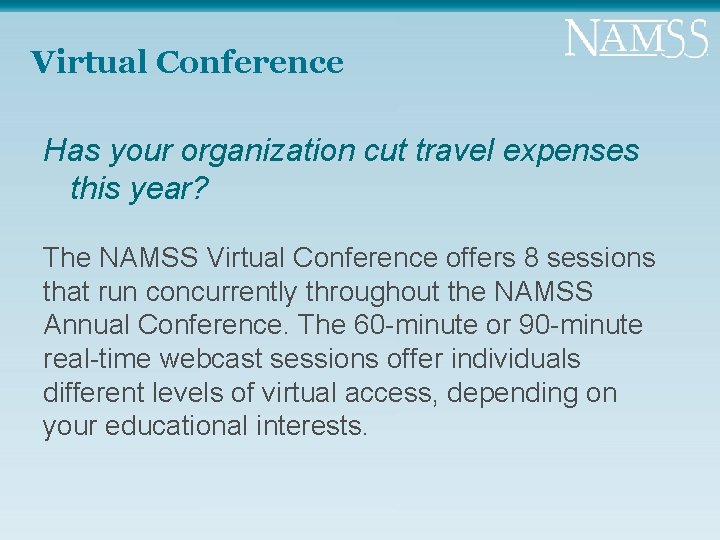 NAMSS

Virtual Conference

Has your organization cut travel expenses this year?

The NAMSS Virtual Conference offers 8 sessions that run concurrently throughout the NAMSS Annual Conference. The 60-minute or 90-minute real-time webcast sessions offer individuals different levels of virtual access, depending on your educational interests.